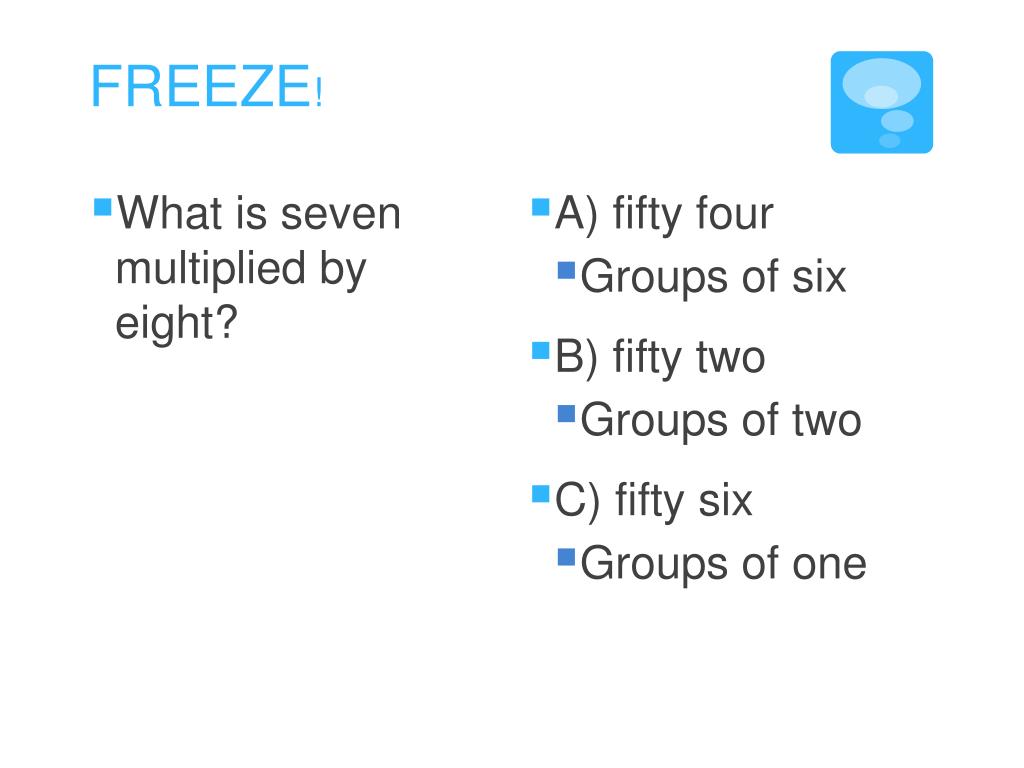 FREEZE!

What is seven multiplied by eight?

A) fifty four
Groups of six

B) fifty two
Groups of two

C) fifty six
Groups of one